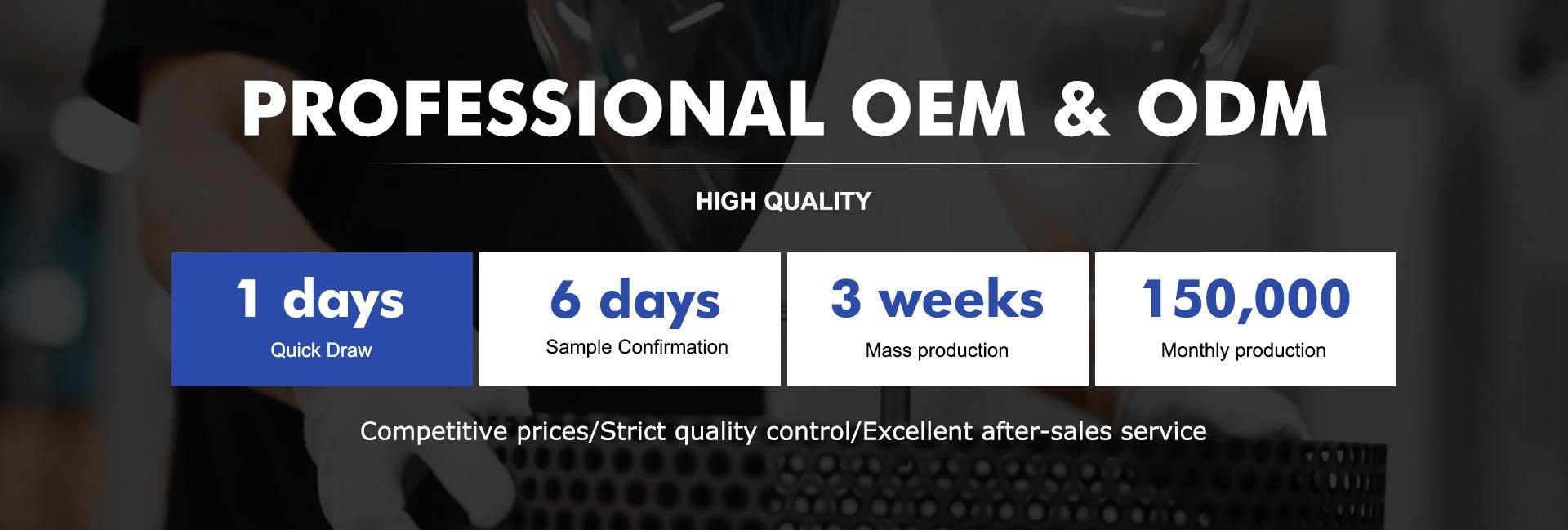 PROFESSIONAL OEM & ODM

HIGH QUALITY

1 days
Quick Draw

6 days
Sample Confirmation

3 weeks
Mass production

150,000
Monthly production

Competitive prices/Strict quality control/Excellent after-sales service